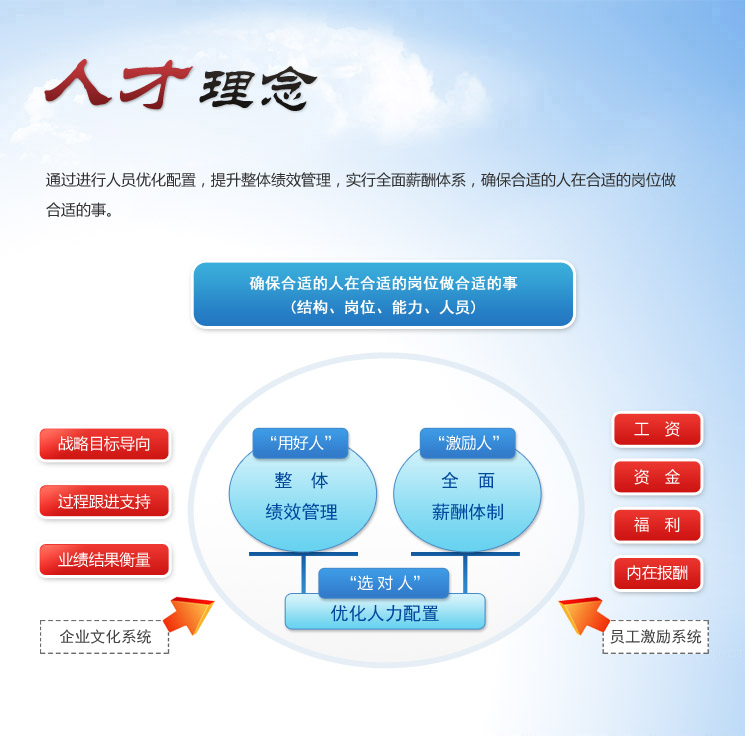 人才理念

通过进行人员优化配置，提升整体绩效管理，实行全面薪酬体系，确保合适的人在合适的岗位做合适的事。

确保合适的人在合适的岗位做合适的事
（结构、岗位、能力、人员）

战略目标导向

过程跟进支持

业绩结果衡量

企业文化系统

“用好人”
整　体
绩效管理

“激励人”
全　面
薪酬体制

“选 对 人”
优化人力配置

工　资

资　金

福　利

内在报酬

员工激励系统